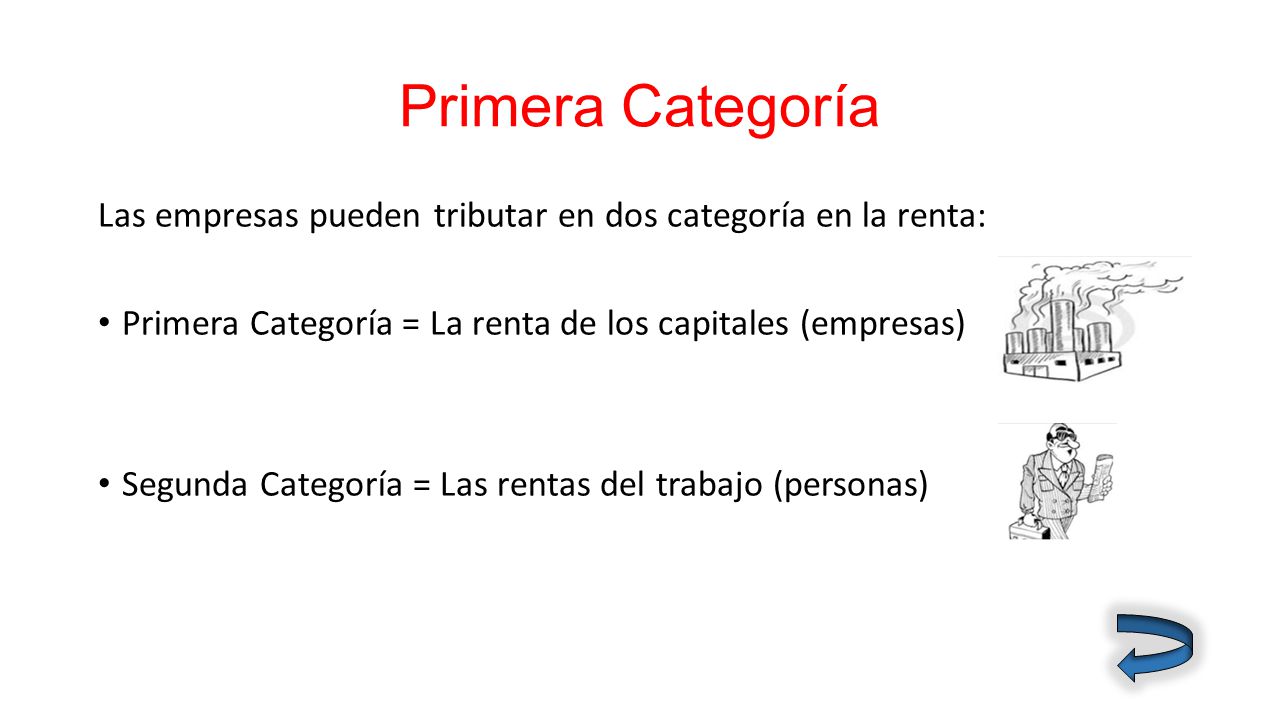 Primera Categoría

Las empresas pueden tributar en dos categoría en la renta:

• Primera Categoría = La renta de los capitales (empresas)

• Segunda Categoría = Las rentas del trabajo (personas)